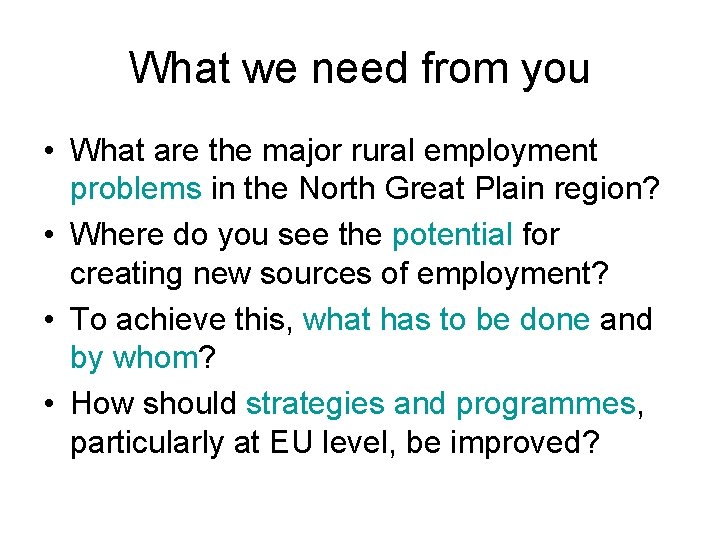 What we need from you

• What are the major rural employment problems in the North Great Plain region?
• Where do you see the potential for creating new sources of employment?
• To achieve this, what has to be done and by whom?
• How should strategies and programmes, particularly at EU level, be improved?